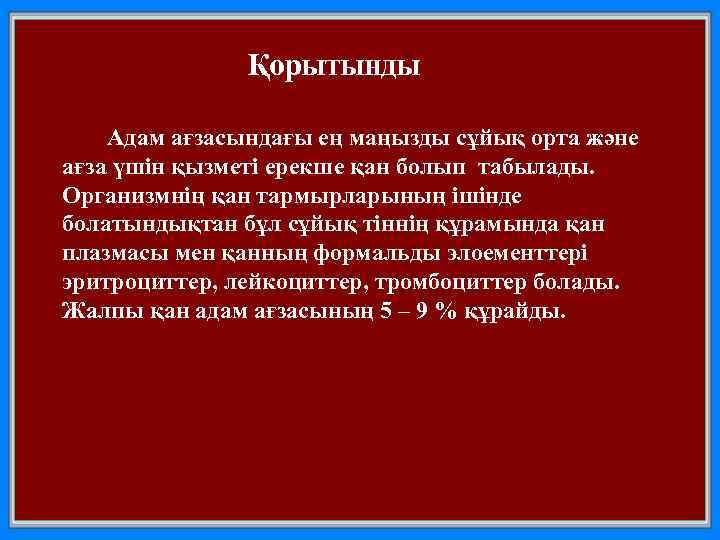 Қорытынды

Адам ағзасындағы ең маңызды сұйық орта және ағза үшін қызметі ерекше қан болып табылады. Организмнің қан тармырларының ішінде болатындықтан бұл сұйық тіннің құрамында қан плазмасы мен қанның формальды элоементтері эритроциттер, лейкоциттер, тромбоциттер болады. Жалпы қан адам ағзасының 5 – 9 % құрайды.